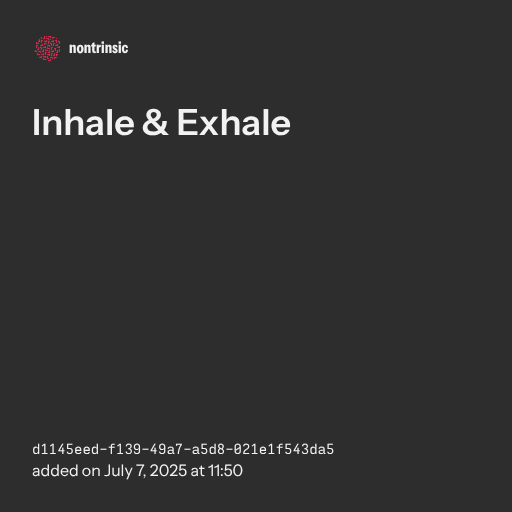 nontrinsic

Inhale & Exhale

d1145eed-f139-49a7-a5d8-021e1f543da5
added on July 7, 2025 at 11:50